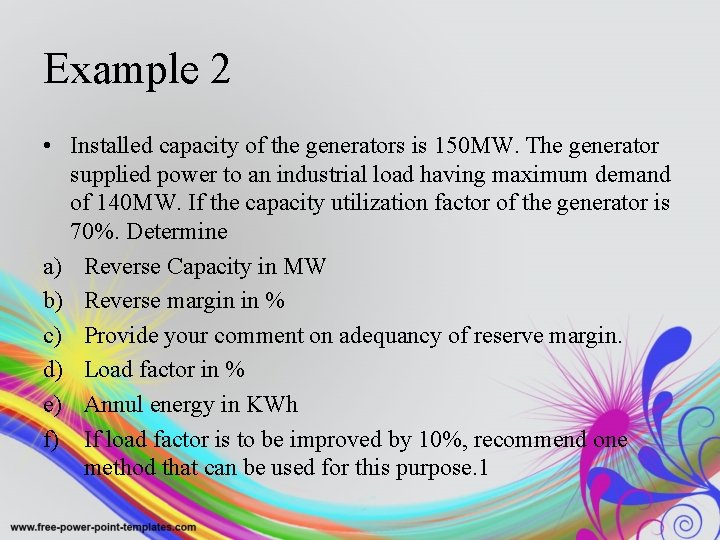 Example 2

• Installed capacity of the generators is 150MW. The generator supplied power to an industrial load having maximum demand of 140MW. If the capacity utilization factor of the generator is 70%. Determine

a) Reverse Capacity in MW
b) Reverse margin in %
c) Provide your comment on adequancy of reserve margin.
d) Load factor in %
e) Annul energy in KWh
f) If load factor is to be improved by 10%, recommend one method that can be used for this purpose.1

www.free-power-point-templates.com